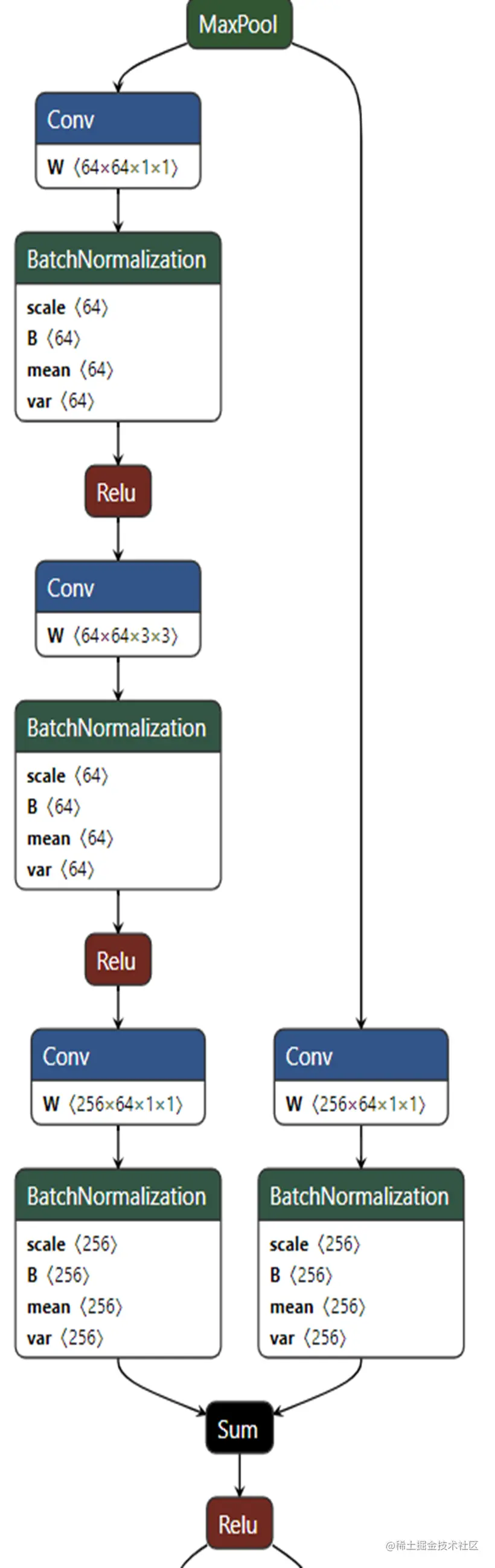 MaxPool

Conv
W ⟨64×64×1×1⟩

BatchNormalization
scale ⟨64⟩
B ⟨64⟩
mean ⟨64⟩
var ⟨64⟩

Relu

Conv
W ⟨64×64×3×3⟩

BatchNormalization
scale ⟨64⟩
B ⟨64⟩
mean ⟨64⟩
var ⟨64⟩

Relu

Conv
W ⟨256×64×1×1⟩

BatchNormalization
scale ⟨256⟩
B ⟨256⟩
mean ⟨256⟩
var ⟨256⟩

Conv
W ⟨256×64×1×1⟩

BatchNormalization
scale ⟨256⟩
B ⟨256⟩
mean ⟨256⟩
var ⟨256⟩

Sum

Relu

@稀土掘金技术社区